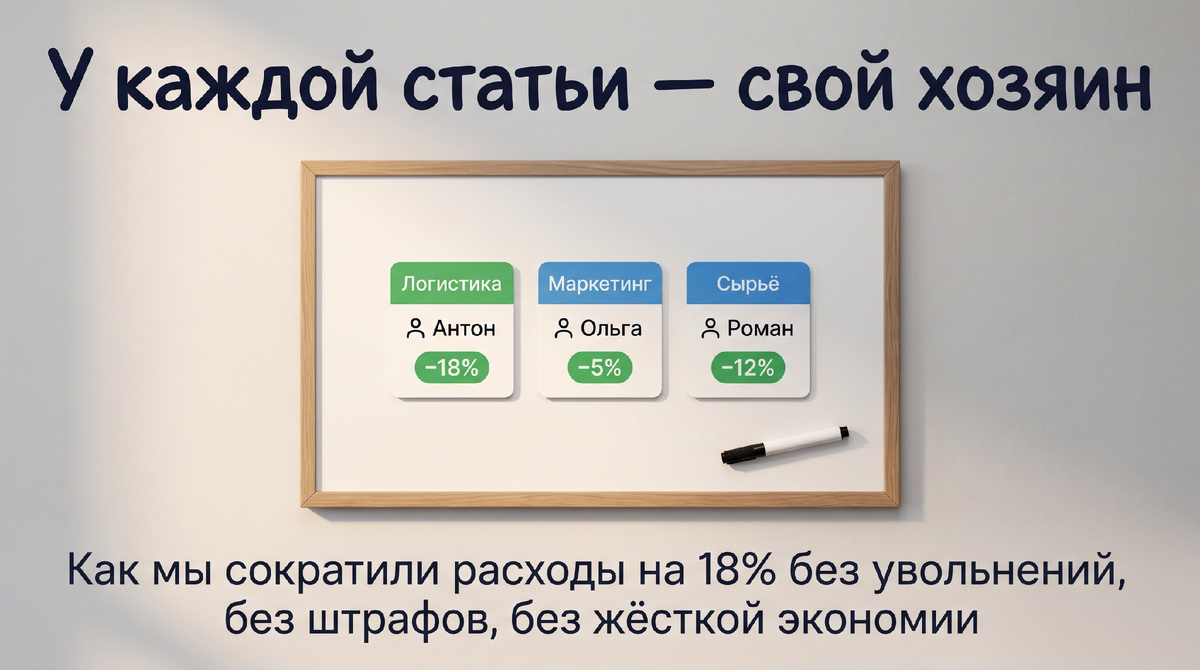 У каждой статьи — свой хозяин

Логистика
Антон
−18%

Маркетинг
Ольга
−5%

Сырьё
Роман
−12%

Как мы сократили расходы на 18% без увольнений, без штрафов, без жёсткой экономии